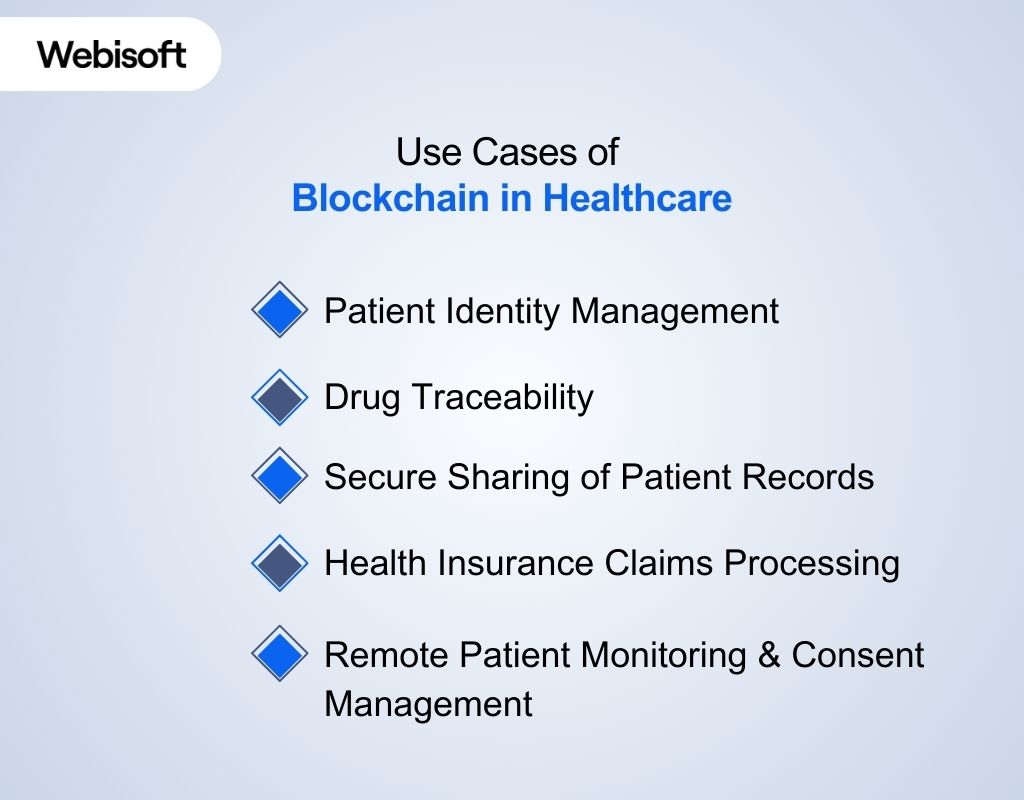 Webisoft

Use Cases of
Blockchain in Healthcare

Patient Identity Management

Drug Traceability

Secure Sharing of Patient Records

Health Insurance Claims Processing

Remote Patient Monitoring & Consent Management